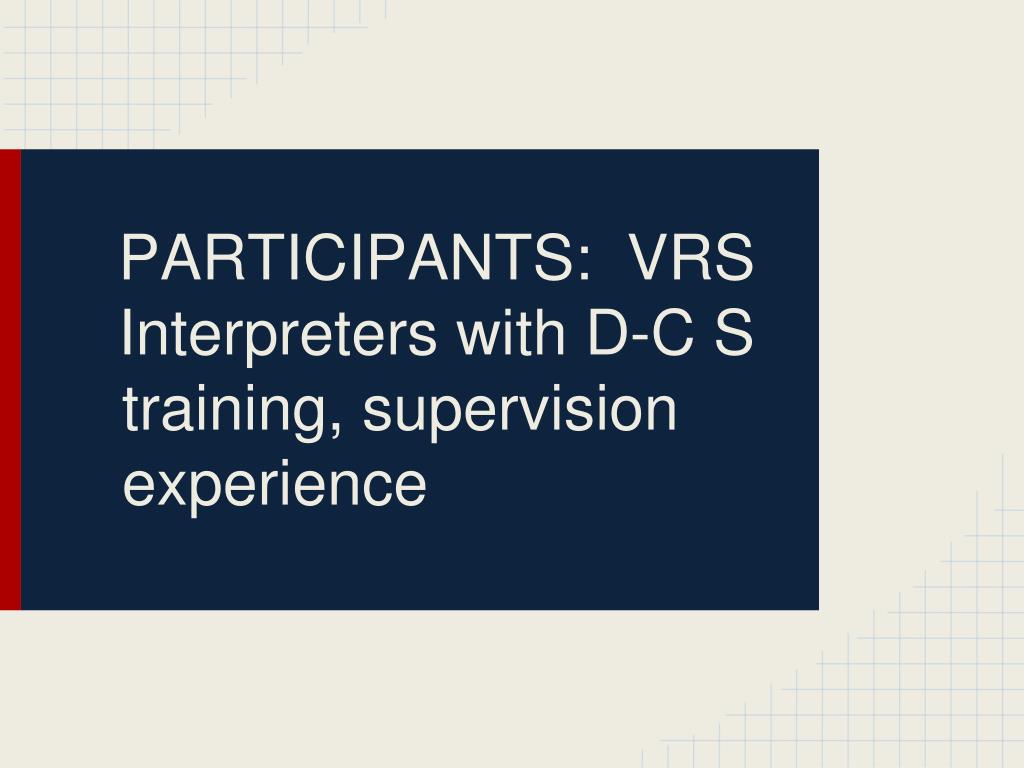 PARTICIPANTS:  VRS Interpreters with D-C S training, supervision experience